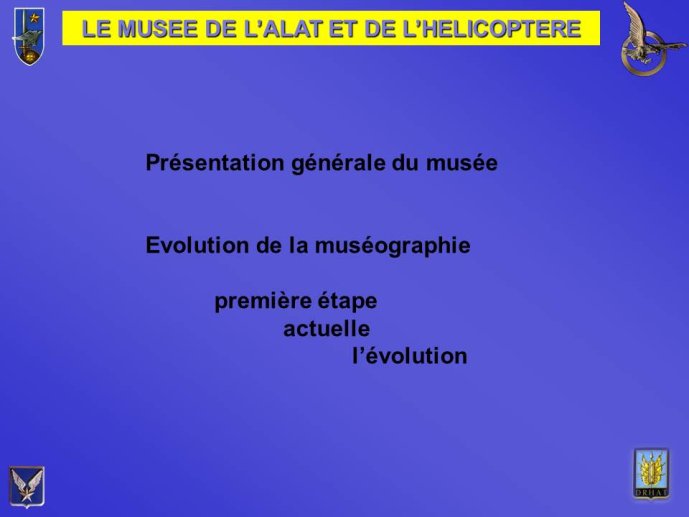 LE MUSEE DE L'ALAT ET DE L'HELICOPTERE

Présentation générale du musée

Evolution de la muséographie

première étape

actuelle

l'évolution

DRHAT